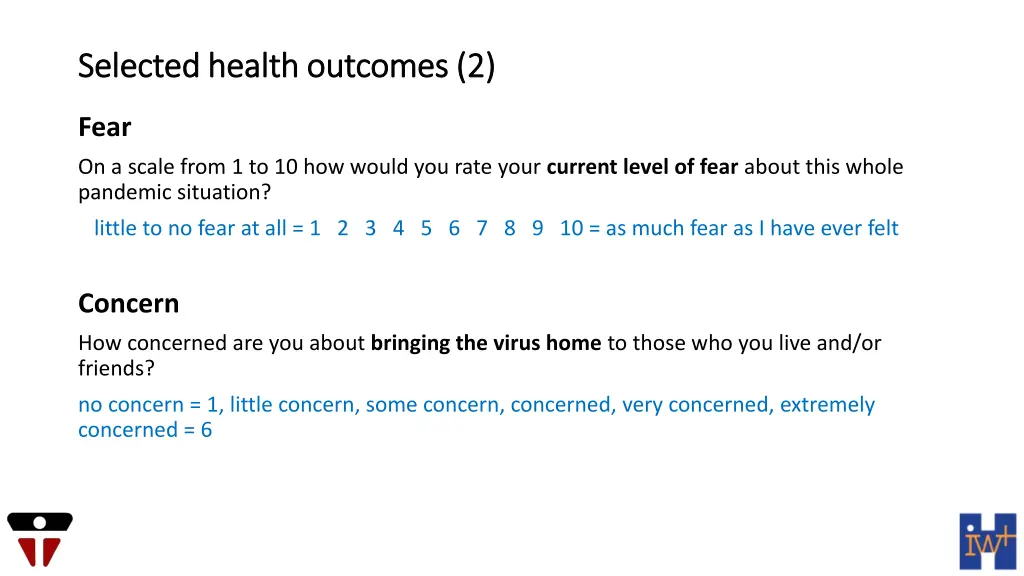 Selected health outcomes (2)

Fear

On a scale from 1 to 10 how would you rate your current level of fear about this whole pandemic situation?

little to no fear at all = 1 2 3 4 5 6 7 8 9 10 = as much fear as I have ever felt

Concern

How concerned are you about bringing the virus home to those who you live and/or friends?

no concern = 1, little concern, some concern, concerned, very concerned, extremely concerned = 6

IW+